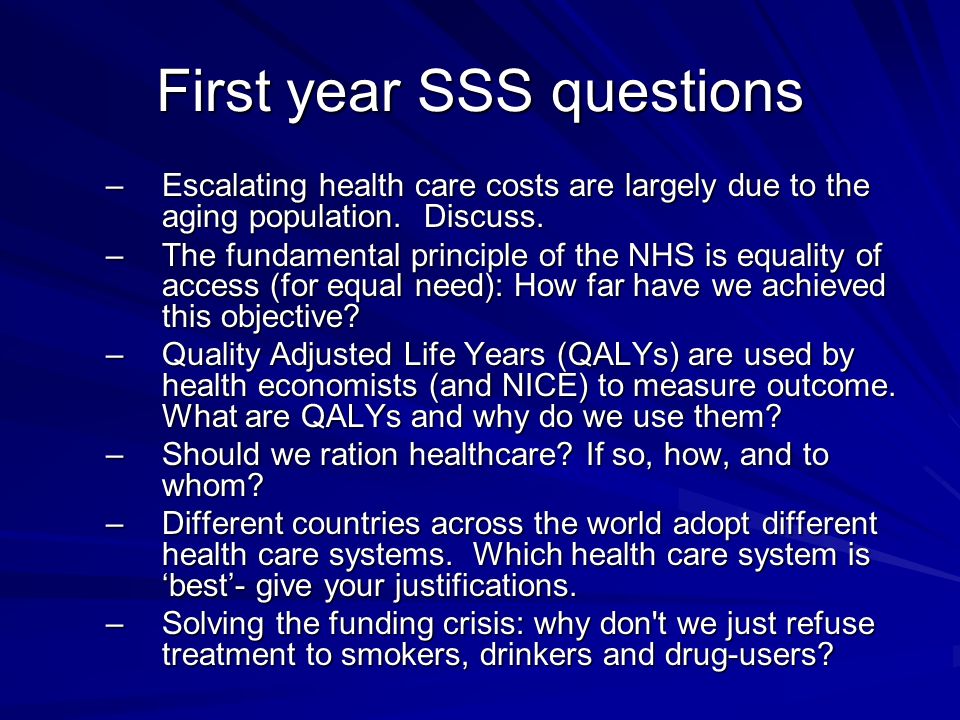 First year SSS questions

– Escalating health care costs are largely due to the aging population. Discuss.
– The fundamental principle of the NHS is equality of access (for equal need): How far have we achieved this objective?
– Quality Adjusted Life Years (QALYs) are used by health economists (and NICE) to measure outcome. What are QALYs and why do we use them?
– Should we ration healthcare? If so, how, and to whom?
– Different countries across the world adopt different health care systems. Which health care system is ‘best’- give your justifications.
– Solving the funding crisis: why don't we just refuse treatment to smokers, drinkers and drug-users?